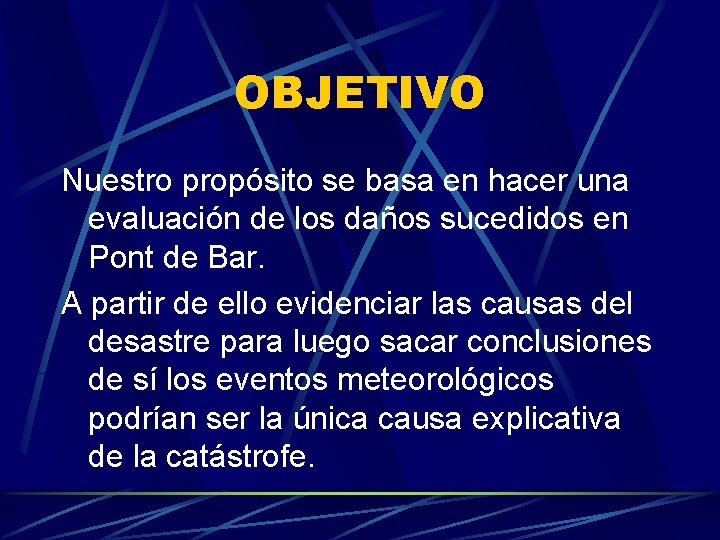 OBJETIVO

Nuestro propósito se basa en hacer una evaluación de los daños sucedidos en Pont de Bar.

A partir de ello evidenciar las causas del desastre para luego sacar conclusiones de sí los eventos meteorológicos podrían ser la única causa explicativa de la catástrofe.